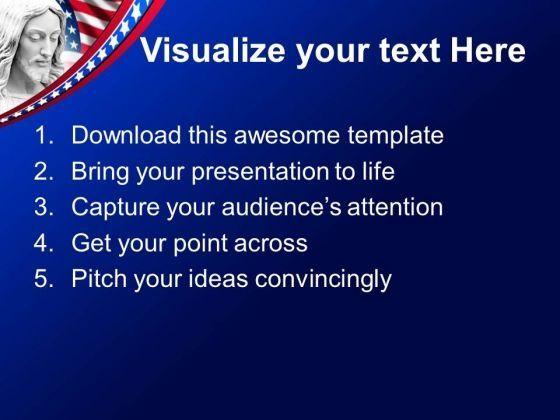 Visualize your text Here

1. Download this awesome template
2. Bring your presentation to life
3. Capture your audience's attention
4. Get your point across
5. Pitch your ideas convincingly